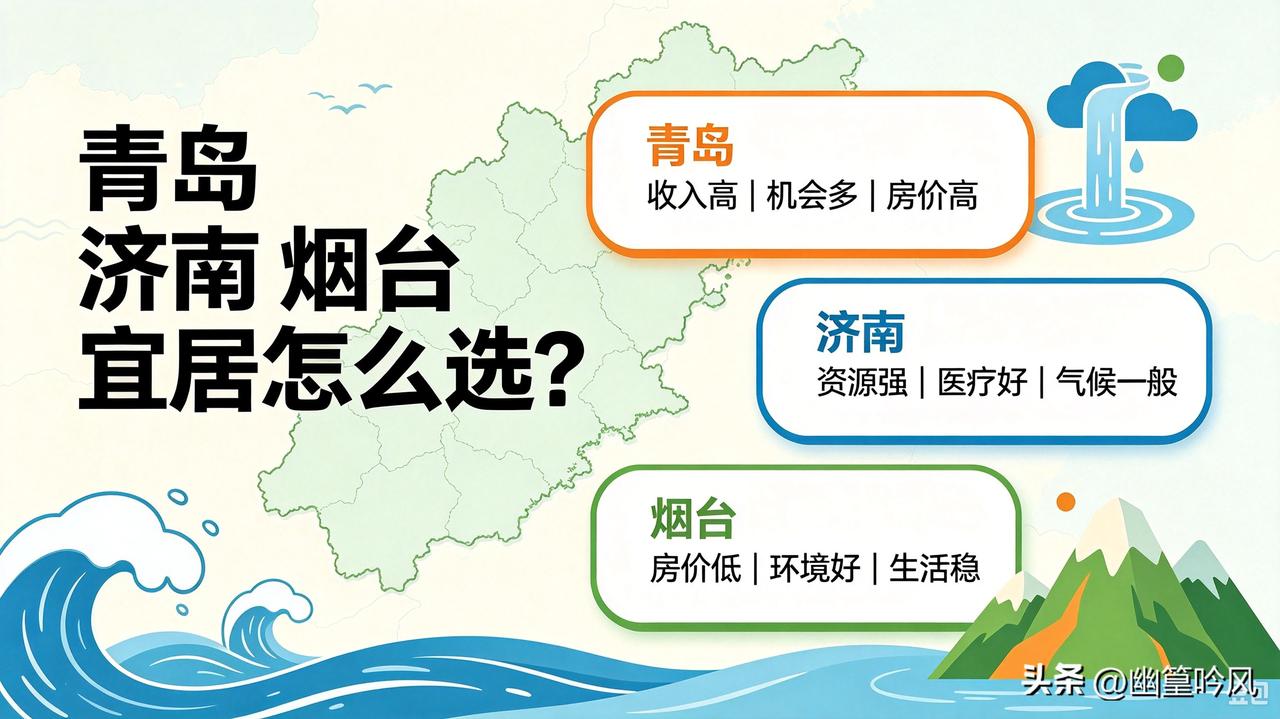 青岛
济南 烟台
宜居怎么选?

青岛
收入高 | 机会多 | 房价高

济南
资源强 | 医疗好 | 气候一般

烟台
房价低 | 环境好 | 生活稳

头条 @幽篁吟风